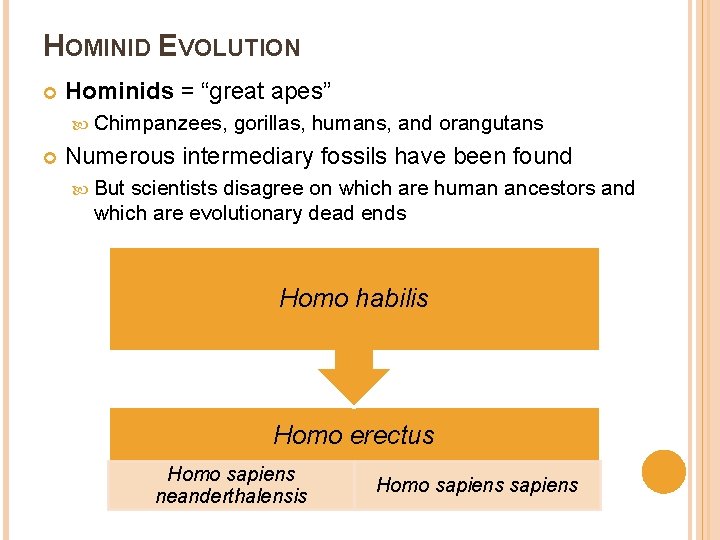 HOMINID EVOLUTION

Hominids = “great apes”

Chimpanzees, gorillas, humans, and orangutans

Numerous intermediary fossils have been found

But scientists disagree on which are human ancestors and which are evolutionary dead ends

Homo habilis

Homo erectus

Homo sapiens neanderthalensis

Homo sapiens sapiens